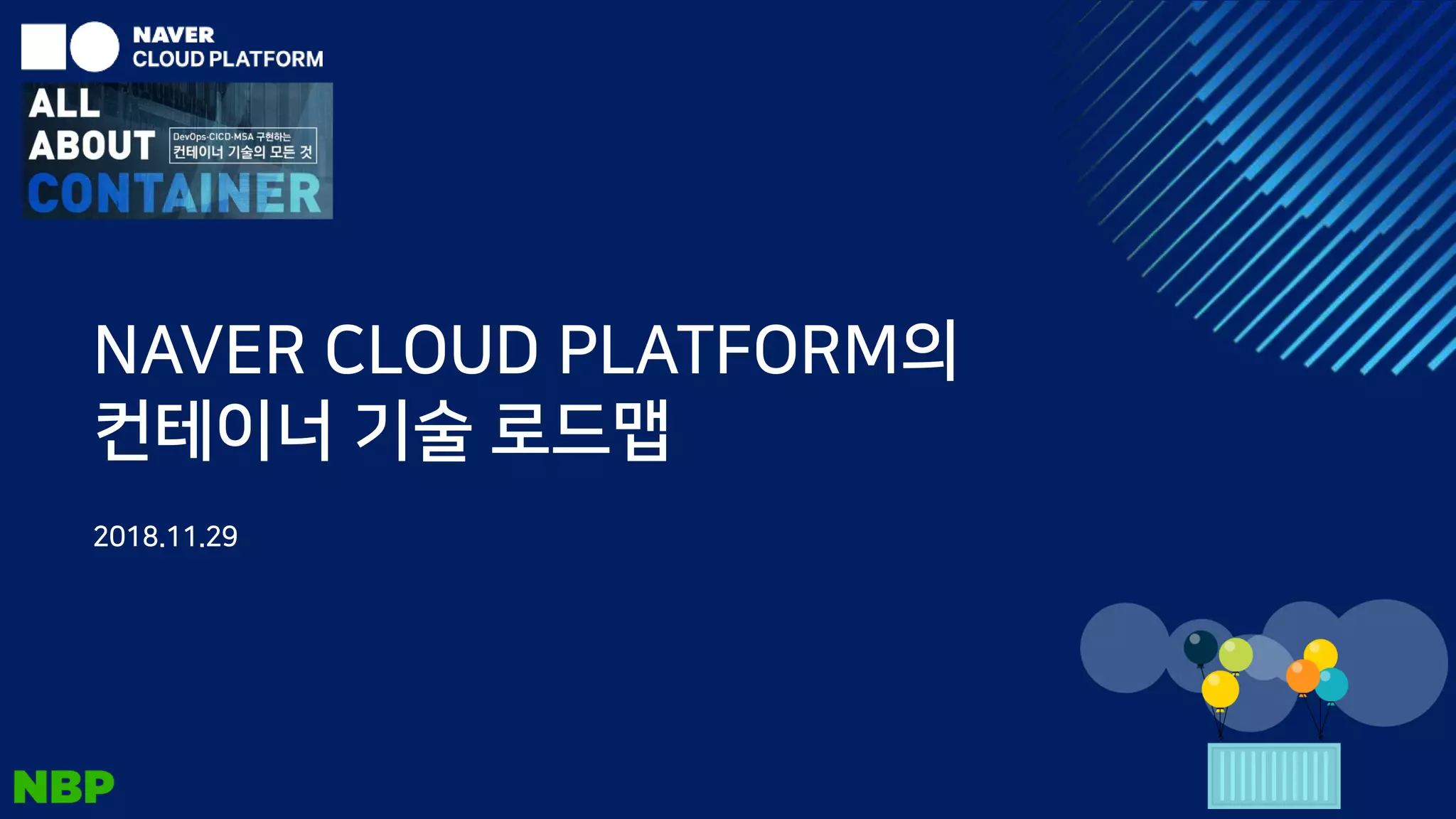 NAVER
CLOUD PLATFORM

ALL
ABOUT
CONTAINER

DevOps·CICD·MSA 구현하는
컨테이너 기술의 모든 것

NAVER CLOUD PLATFORM의
컨테이너 기술 로드맵

2018.11.29

NBP